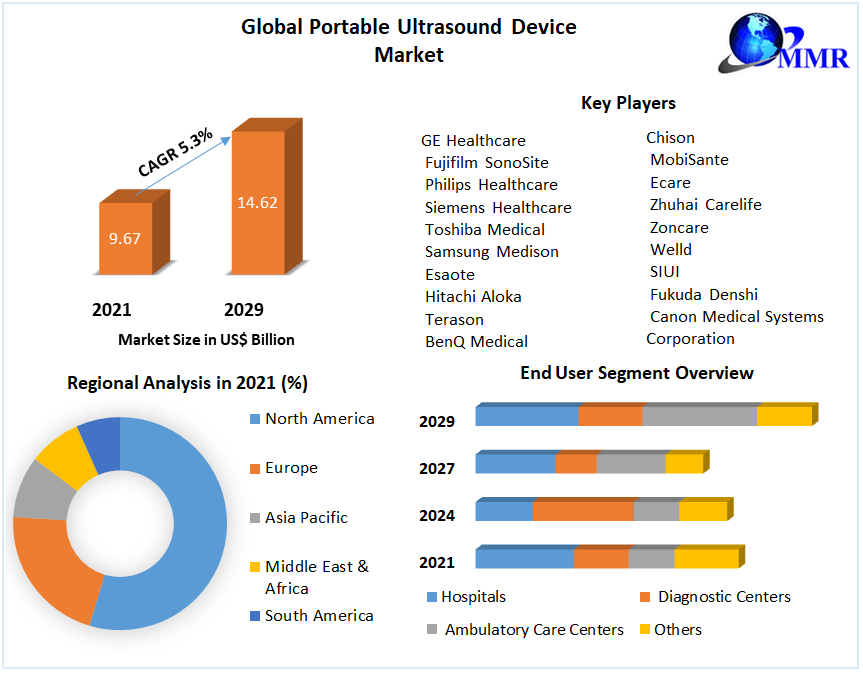 Global Portable Ultrasound Device Market

MMR

CAGR 5.3%

9.67

14.62

2021

2029

Market Size in US$ Billion

Key Players

GE Healthcare
Fujifilm SonoSite
Philips Healthcare
Siemens Healthcare
Toshiba Medical
Samsung Medison
Esaote
Hitachi Aloka
Terason
BenQ Medical

Chison
MobiSante
Ecare
Zhuhai Carelife
Zoncare
Welld
SIUI
Fukuda Denshi
Canon Medical Systems Corporation

Regional Analysis in 2021 (%)

North America
Europe
Asia Pacific
Middle East & Africa
South America

End User Segment Overview

2029
2027
2024
2021

Hospitals
Diagnostic Centers
Ambulatory Care Centers
Others